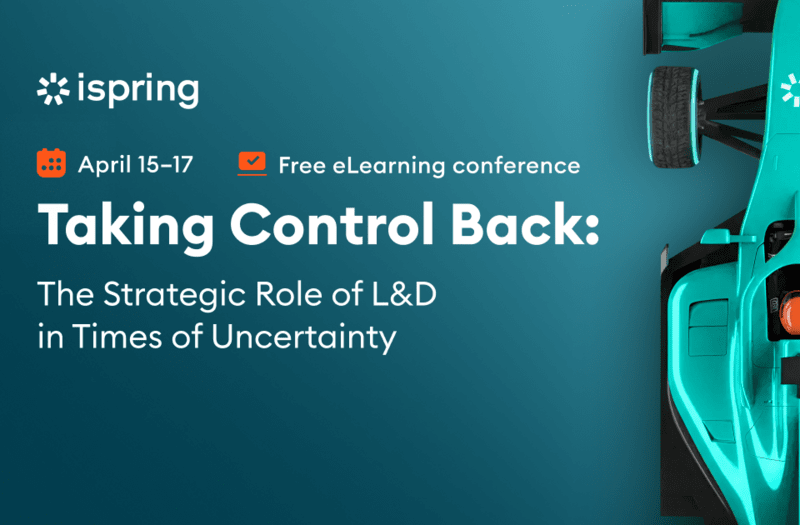 ispring

April 15–17

Free eLearning conference

Taking Control Back:

The Strategic Role of L&D in Times of Uncertainty